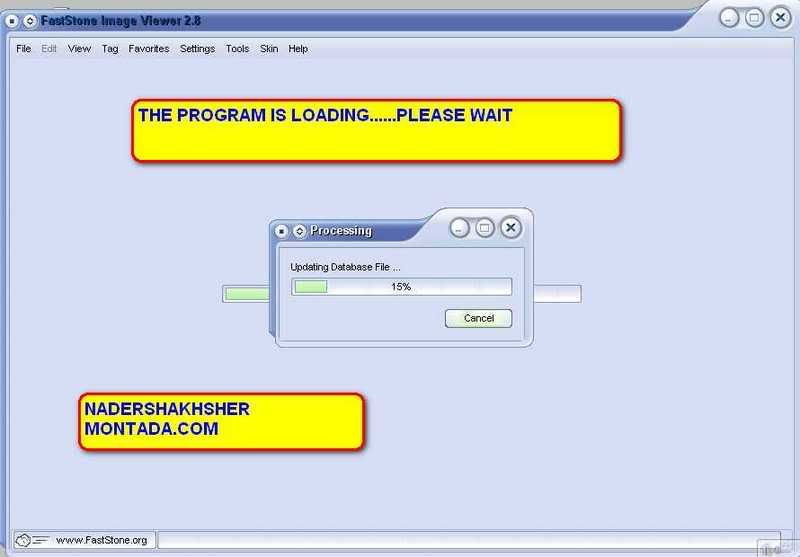 FastStone Image Viewer 2.8

File Edit View Tag Favorites Settings Tools Skin Help

THE PROGRAM IS LOADING......PLEASE WAIT

Processing

Updating Database File ...

15%

Cancel

NADERSHAKHSHER
MONTADA.COM

www.FastStone.org